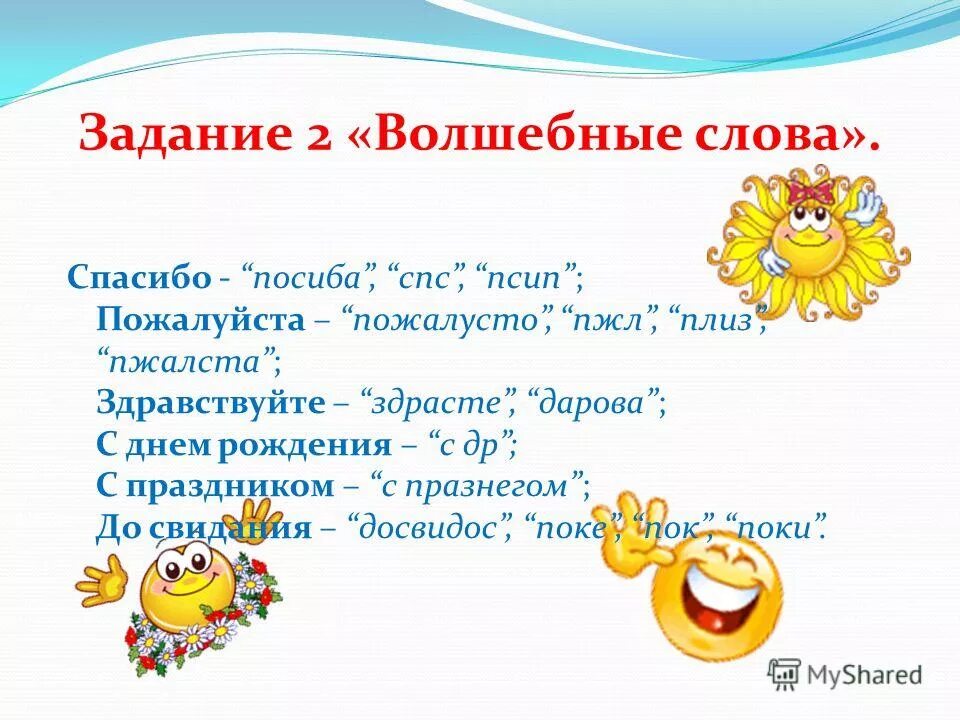 Задание 2 «Волшебные слова».

Спасибо - “посиба”, “спс”, “псип”;
Пожалуйста – “пожалусто”, “пжл”, “плиз”, “пжалста”;
Здравствуйте – “здрасте”, “дарова”;
С днем рождения – “с др”;
С праздником – “с празнегом”;
До свидания – “досвидос”, “поке”, “пок”, “поки”.

MyShared